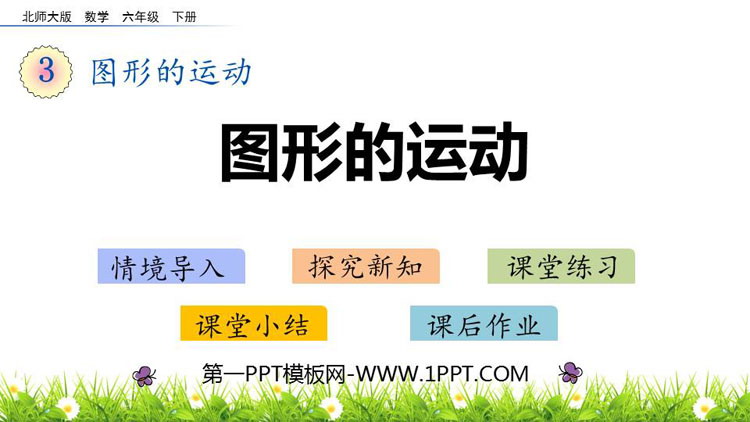 北师大版 数学 六年级 下册

3 图形的运动

图形的运动

情境导入

探究新知

课堂练习

课堂小结

课后作业

第一PPT模板网-WWW.1PPT.COM